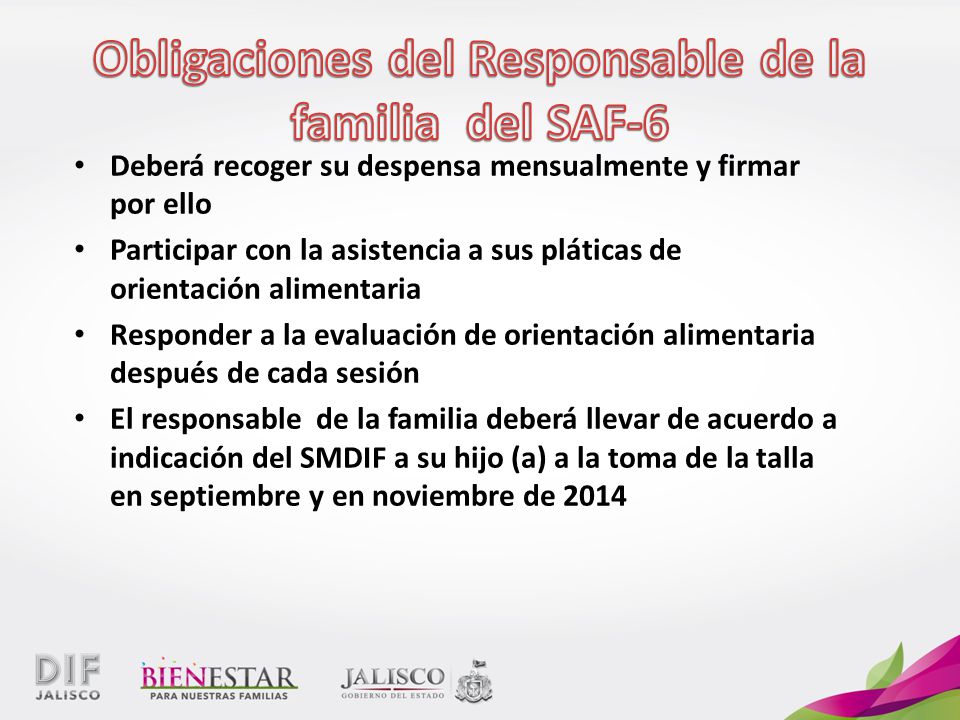 Obligaciones del Responsable de la familia del SAF-6

• Deberá recoger su despensa mensualmente y firmar por ello
• Participar con la asistencia a sus pláticas de orientación alimentaria
• Responder a la evaluación de orientación alimentaria después de cada sesión
• El responsable de la familia deberá llevar de acuerdo a indicación del SMDIF a su hijo (a) a la toma de la talla en septiembre y en noviembre de 2014

DIF JALISCO
BIENESTAR PARA NUESTRAS FAMILIAS
JALISCO GOBIERNO DEL ESTADO